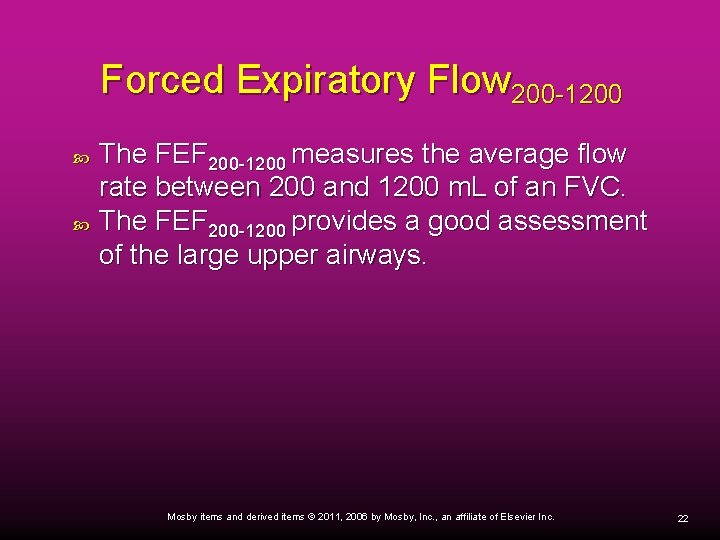 Forced Expiratory Flow$_{200-1200}$

The FEF$_{200-1200}$ measures the average flow rate between 200 and 1200 mL of an FVC.

The FEF$_{200-1200}$ provides a good assessment of the large upper airways.

Mosby items and derived items © 2011, 2006 by Mosby, Inc., an affiliate of Elsevier Inc.

22